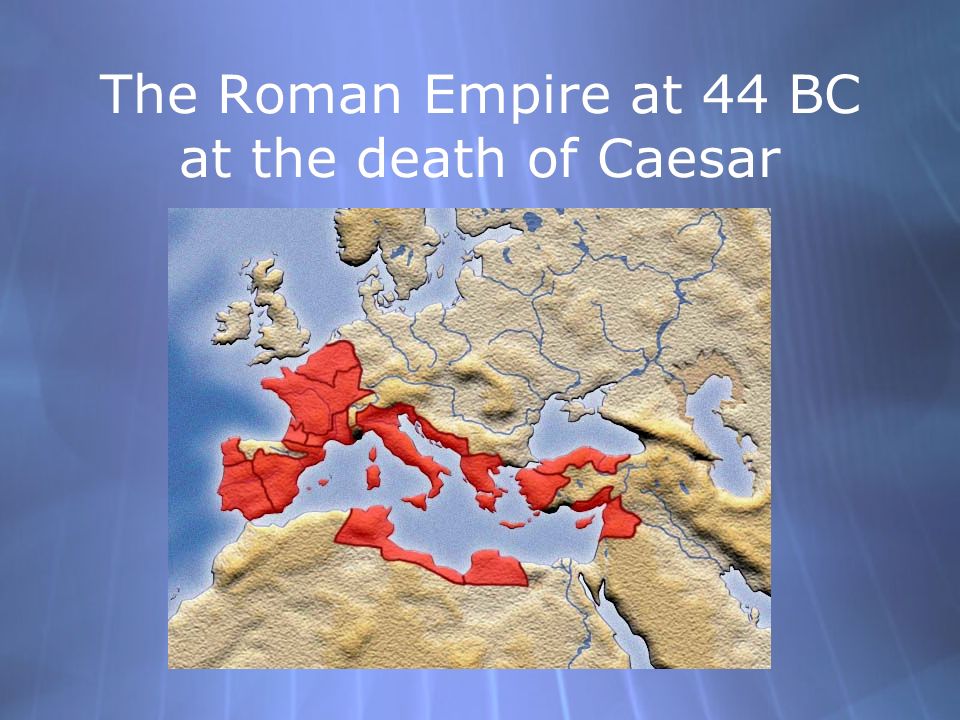 The Roman Empire at 44 BC at the death of Caesar